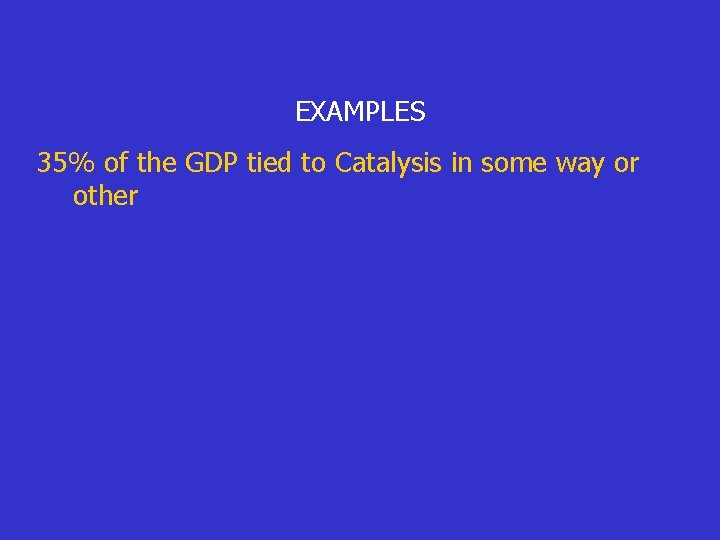 EXAMPLES

35% of the GDP tied to Catalysis in some way or other